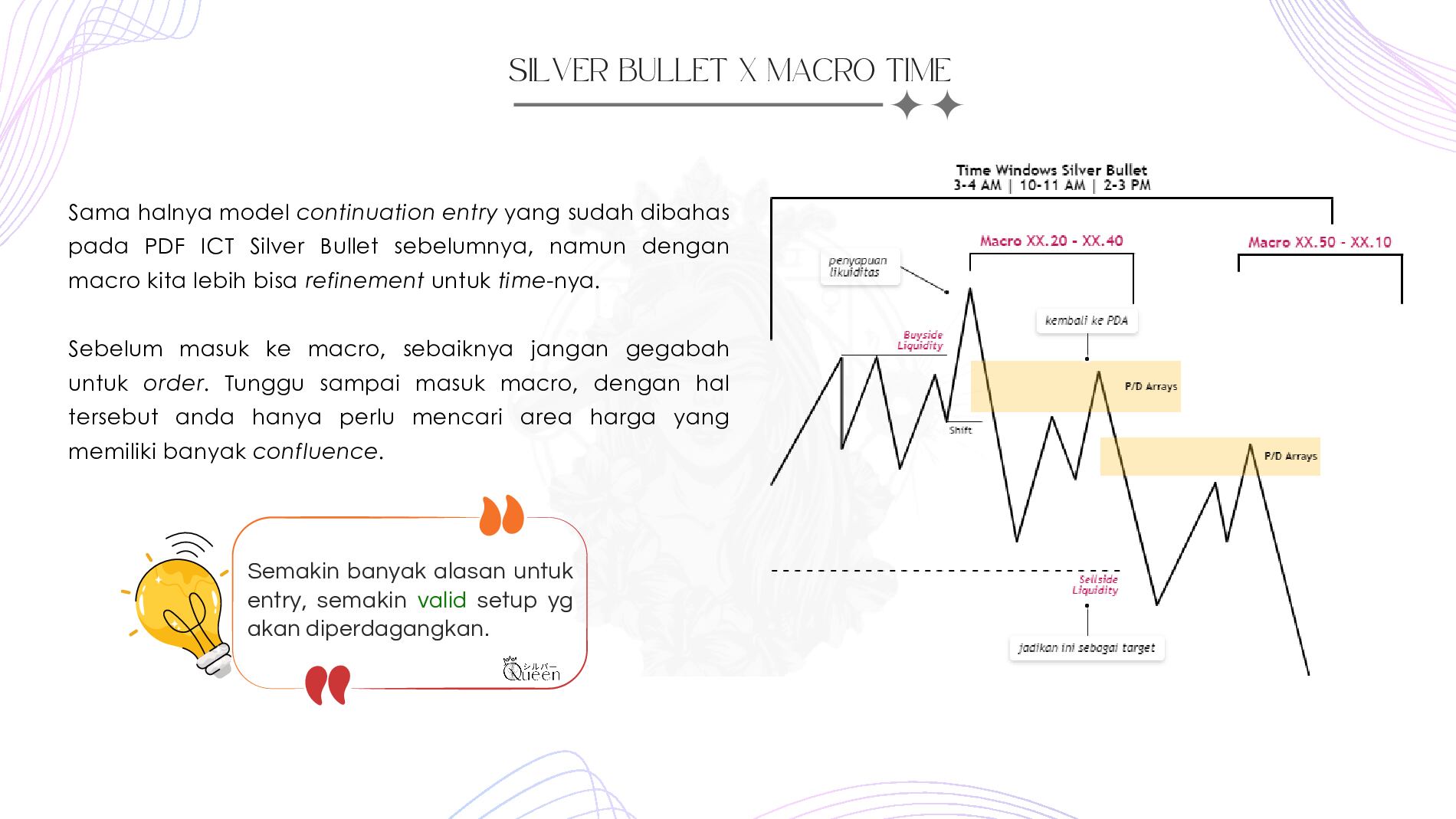 SILVER BULLET X MACRO TIME

Sama halnya model continuation entry yang sudah dibahas pada PDF ICT Silver Bullet sebelumnya, namun dengan macro kita lebih bisa refinement untuk time-nya.

Sebelum masuk ke macro, sebaiknya jangan gegabah untuk order. Tunggu sampai masuk macro, dengan hal tersebut anda hanya perlu mencari area harga yang memiliki banyak confluence.

Semakin banyak alasan untuk entry, semakin valid setup yg akan diperdagangkan.

シルバー Queen

Time Windows Silver Bullet
3-4 AM | 10-11 AM | 2-3 PM

Macro XX.20 - XX.40

Macro XX.50 - XX.10

penyapuan likuiditas

kembali ke PDA

Buyside Liquidity

P/D Arrays

Shift

P/D Arrays

Sellside Liquidity

jadikan ini sebagai target